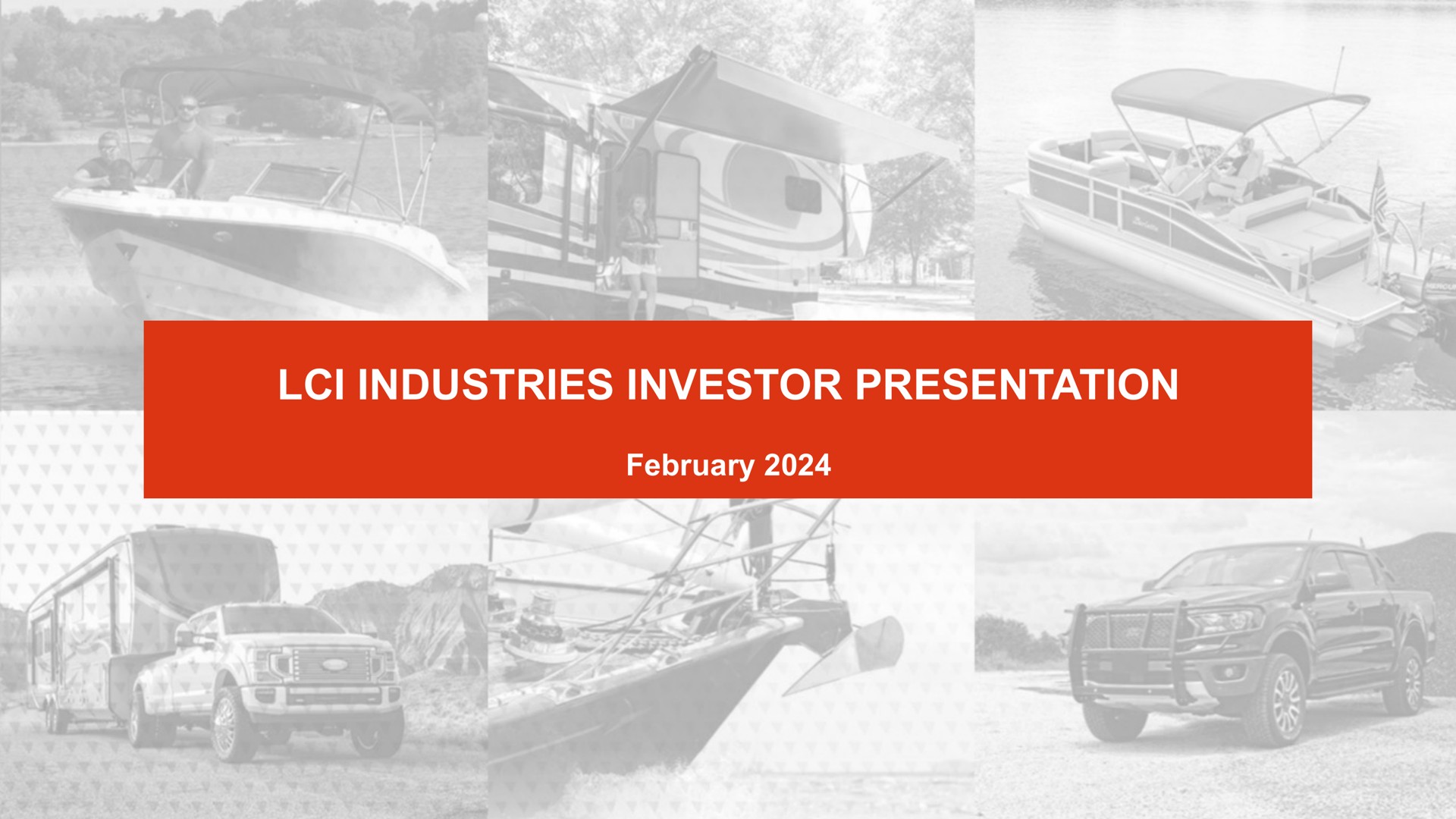 LCI INDUSTRIES INVESTOR PRESENTATION

February 2024